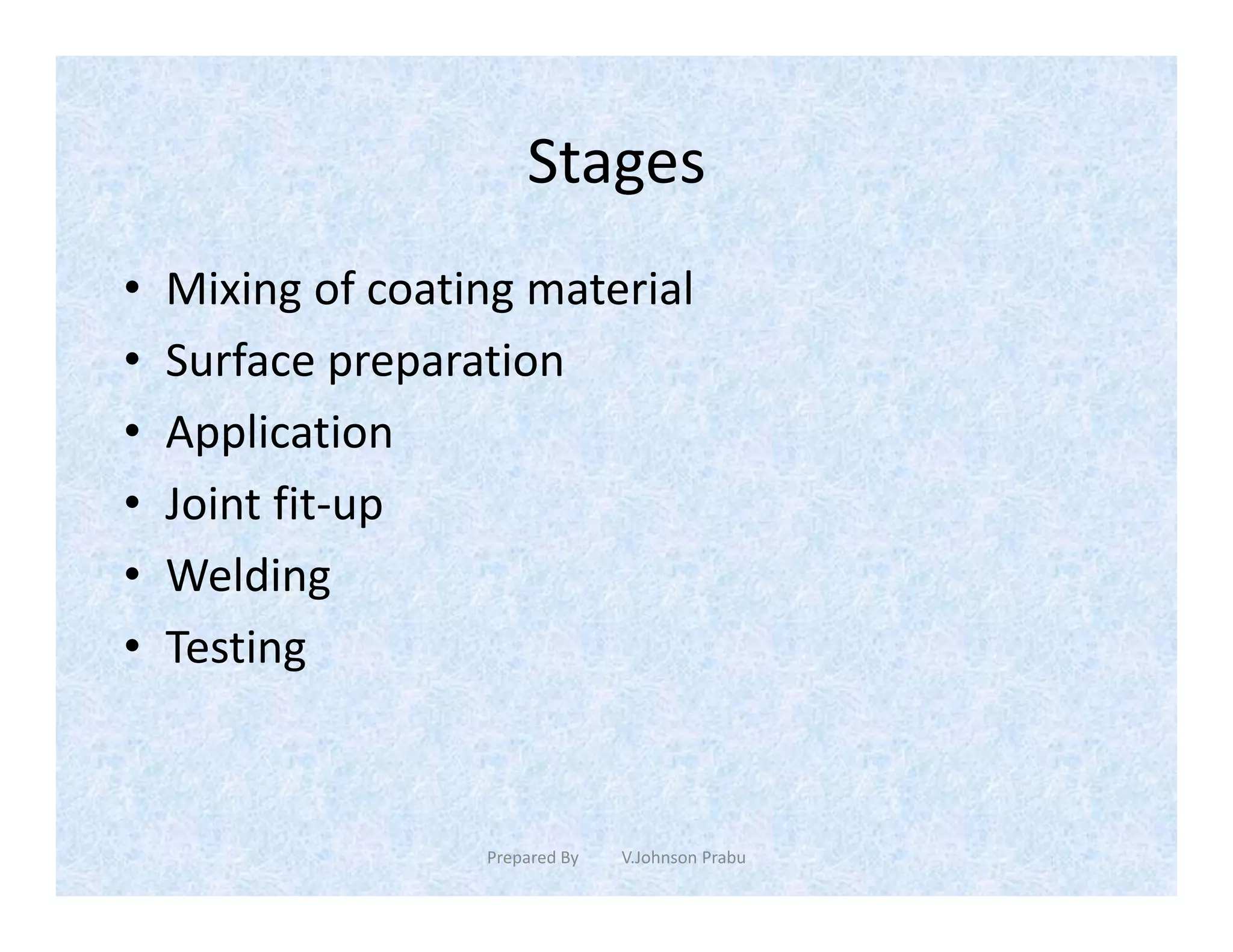 Stages

• Mixing of coating material
• Surface preparation
• Application
• Joint fit-up
• Welding
• Testing

Prepared By V.Johnson Prabu